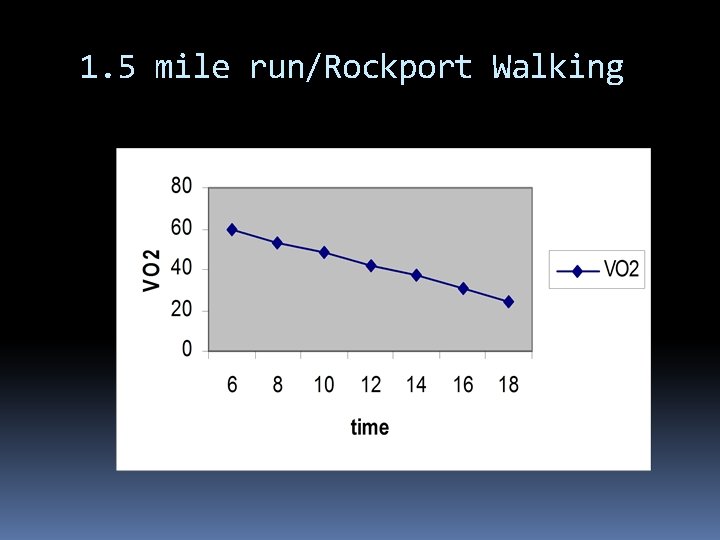 1.5 mile run/Rockport Walking

80
60
40
20
0

VO2

6 8 10 12 14 16 18

time

VO2